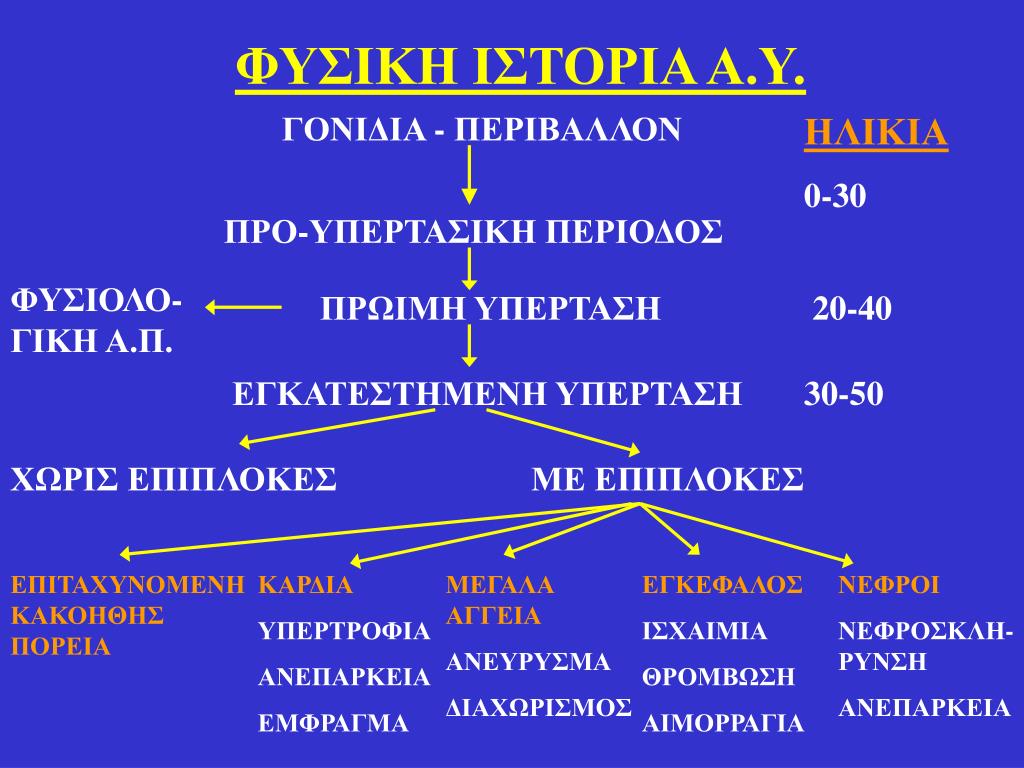 ΦΥΣΙΚΗ ΙΣΤΟΡΙΑ Α.Υ.

ΓΟΝΙΔΙΑ - ΠΕΡΙΒΑΛΛΟΝ

ΗΛΙΚΙΑ

0-30

ΠΡΟ-ΥΠΕΡΤΑΣΙΚΗ ΠΕΡΙΟΔΟΣ

ΦΥΣΙΟΛΟΓΙΚΗ Α.Π.

ΠΡΩΙΜΗ ΥΠΕΡΤΑΣΗ 20-40

ΕΓΚΑΤΕΣΤΗΜΕΝΗ ΥΠΕΡΤΑΣΗ 30-50

ΧΩΡΙΣ ΕΠΙΠΛΟΚΕΣ

ΜΕ ΕΠΙΠΛΟΚΕΣ

ΕΠΙΤΑΧΥΝΟΜΕΝΗ ΚΑΚΟΗΘΗΣ ΠΟΡΕΙΑ

ΚΑΡΔΙΑ
ΥΠΕΡΤΡΟΦΙΑ
ΑΝΕΠΑΡΚΕΙΑ
ΕΜΦΡΑΓΜΑ

ΜΕΓΑΛΑ ΑΓΓΕΙΑ
ΑΝΕΥΡΥΣΜΑ
ΔΙΑΧΩΡΙΣΜΟΣ

ΕΓΚΕΦΑΛΟΣ
ΙΣΧΑΙΜΙΑ
ΘΡΟΜΒΩΣΗ
ΑΙΜΟΡΡΑΓΙΑ

ΝΕΦΡΟΙ
ΝΕΦΡΟΣΚΛΗΡΥΝΣΗ
ΑΝΕΠΑΡΚΕΙΑ